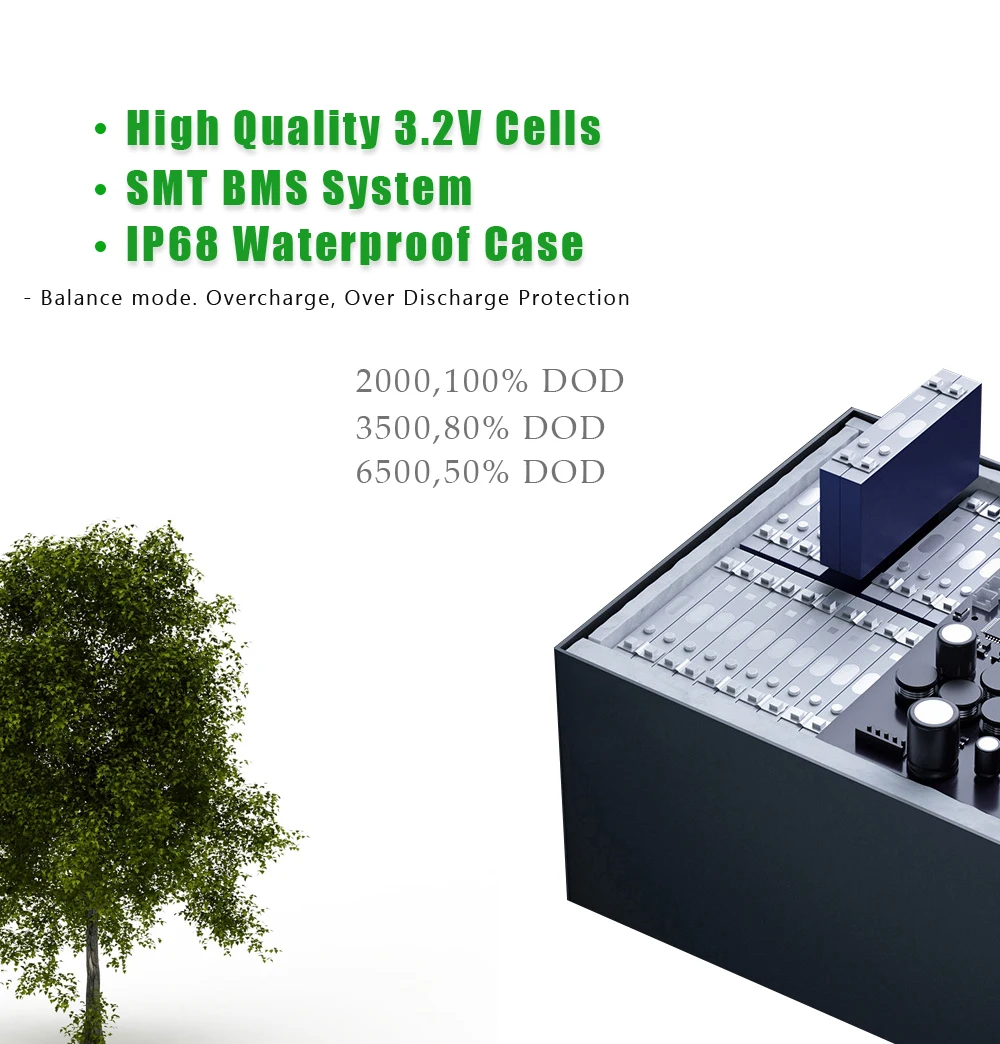 • High Quality 3.2V Cells
• SMT BMS System
• IP68 Waterproof Case
- Balance mode. Overcharge, Over Discharge Protection

2000,100% DOD
3500,80% DOD
6500,50% DOD